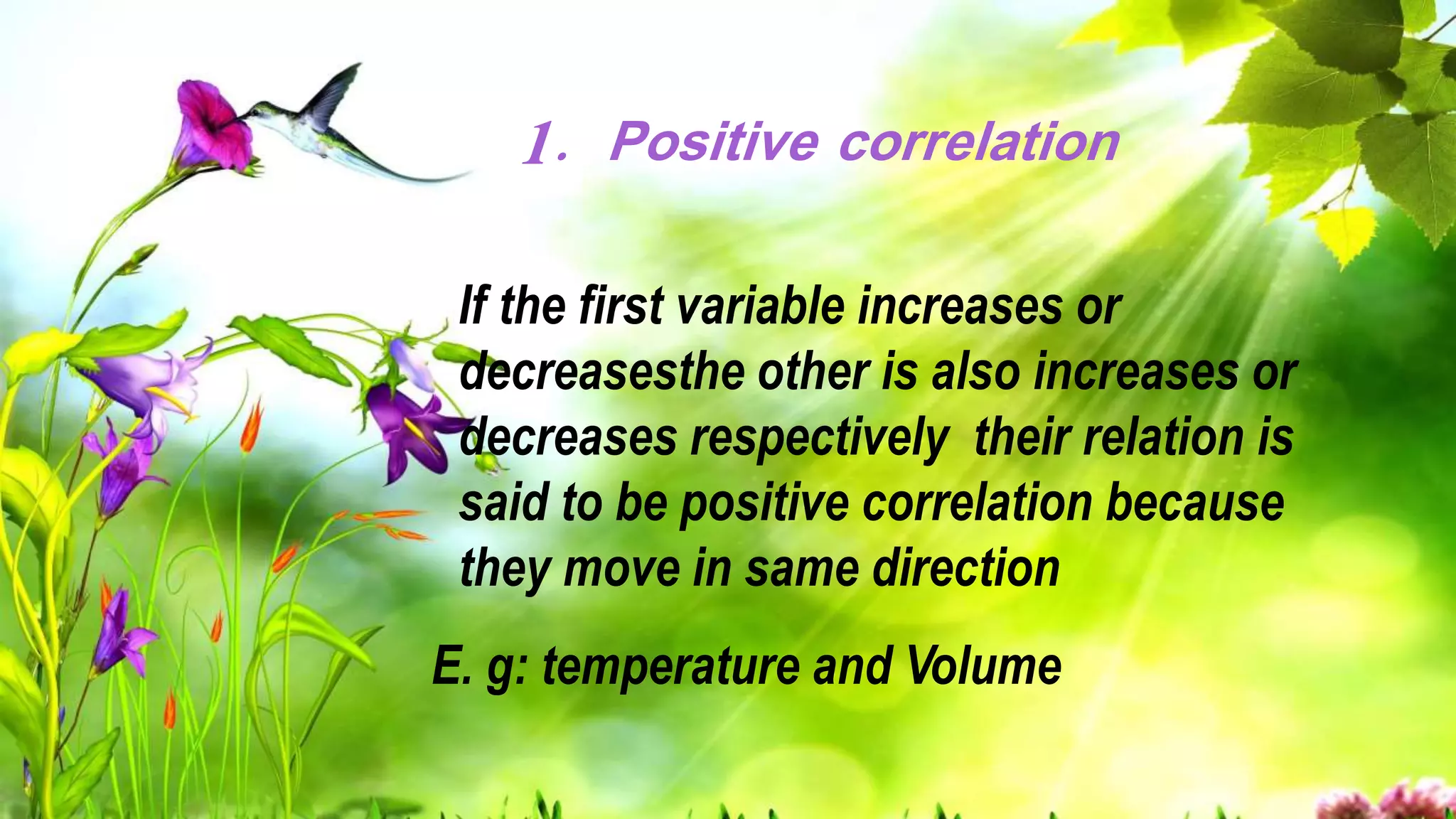 1. Positive correlation

If the first variable increases or decreasesthe other is also increases or decreases respectively their relation is said to be positive correlation because they move in same direction

E. g: temperature and Volume